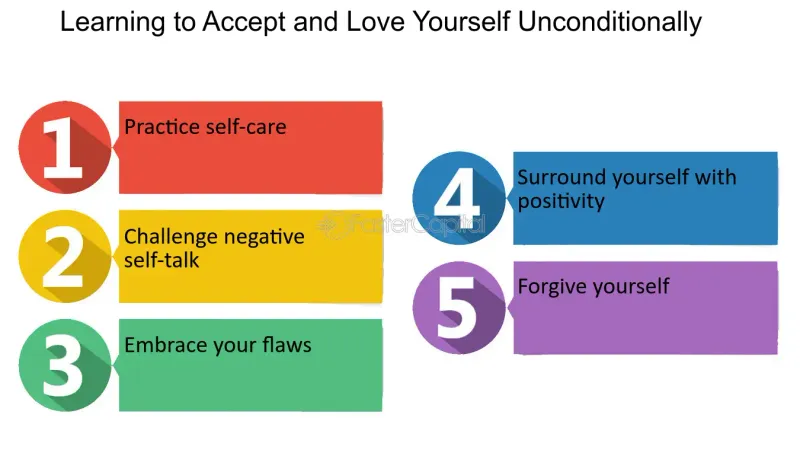 Learning to Accept and Love Yourself Unconditionally

1 Practice self-care

2 Challenge negative self-talk

3 Embrace your flaws

4 Surround yourself with positivity

5 Forgive yourself

FasterCapital